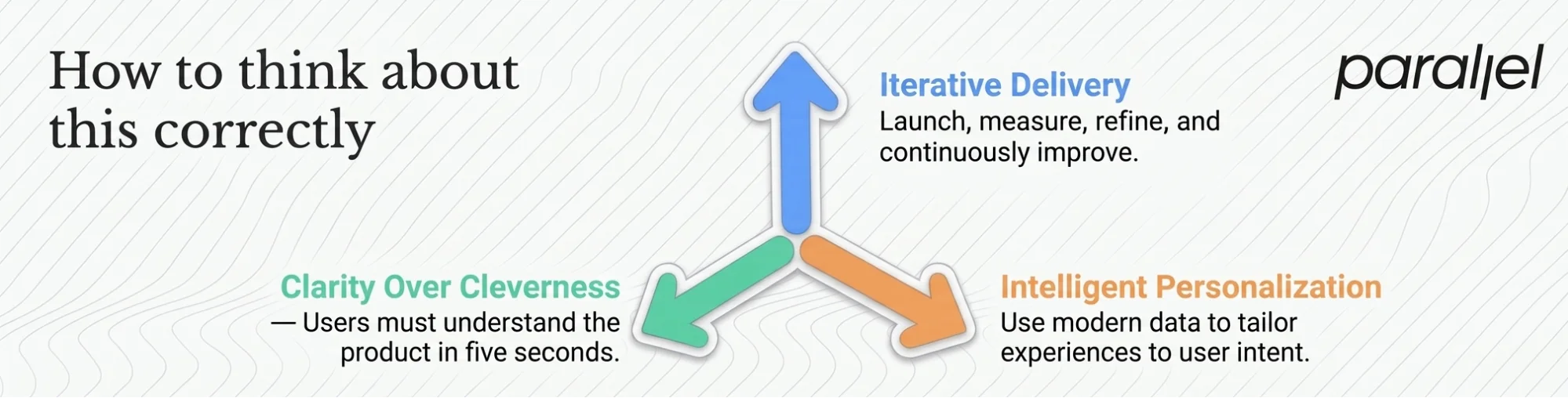 How to think about this correctly

parallel

Iterative Delivery
Launch, measure, refine, and continuously improve.

Clarity Over Cleverness
— Users must understand the product in five seconds.

Intelligent Personalization
Use modern data to tailor experiences to user intent.